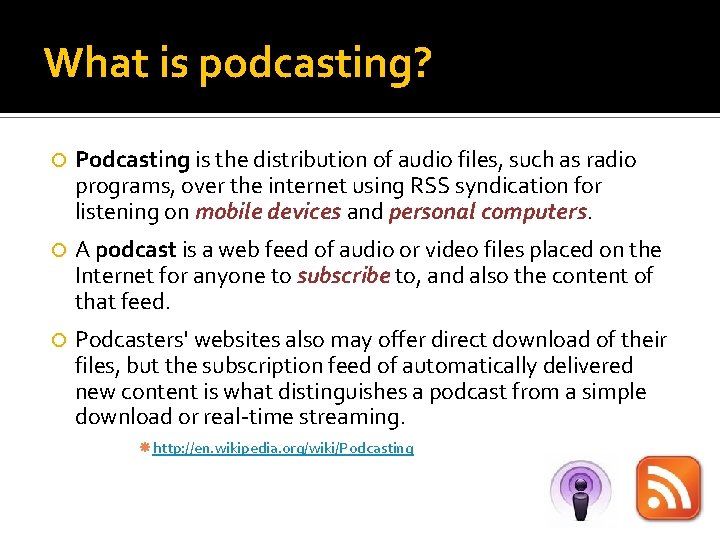 What is podcasting?

Podcasting is the distribution of audio files, such as radio programs, over the internet using RSS syndication for listening on mobile devices and personal computers.

A podcast is a web feed of audio or video files placed on the Internet for anyone to subscribe to, and also the content of that feed.

Podcasters' websites also may offer direct download of their files, but the subscription feed of automatically delivered new content is what distinguishes a podcast from a simple download or real-time streaming.

http://en.wikipedia.org/wiki/Podcasting